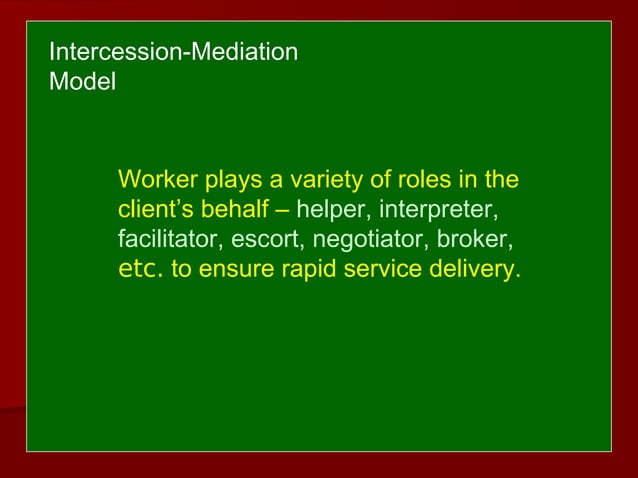 Intercession-Mediation Model

Worker plays a variety of roles in the client’s behalf – helper, interpreter, facilitator, escort, negotiator, broker, etc. to ensure rapid service delivery.